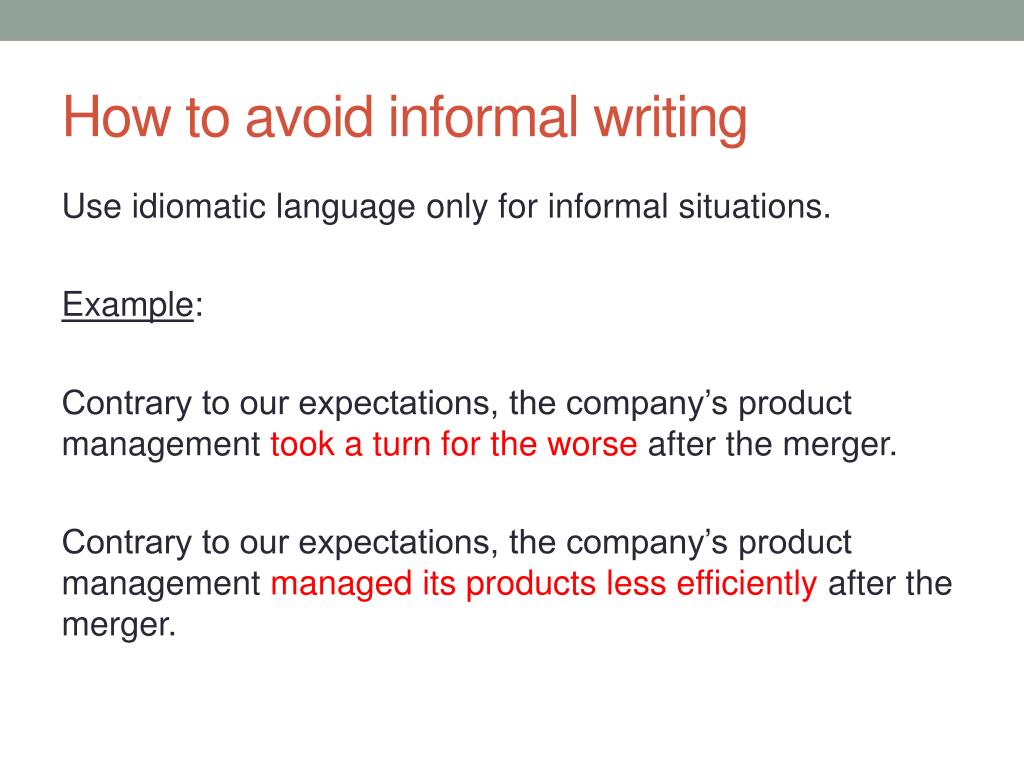 How to avoid informal writing

Use idiomatic language only for informal situations.

Example:

Contrary to our expectations, the company’s product management took a turn for the worse after the merger.

Contrary to our expectations, the company’s product management managed its products less efficiently after the merger.